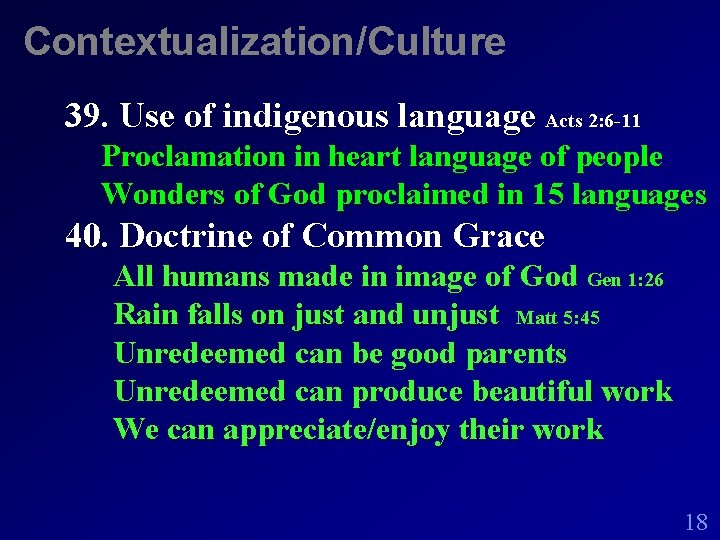 Contextualization/Culture

39. Use of indigenous language Acts 2:6-11
Proclamation in heart language of people
Wonders of God proclaimed in 15 languages

40. Doctrine of Common Grace
All humans made in image of God Gen 1:26
Rain falls on just and unjust Matt 5:45
Unredeemed can be good parents
Unredeemed can produce beautiful work
We can appreciate/enjoy their work

18